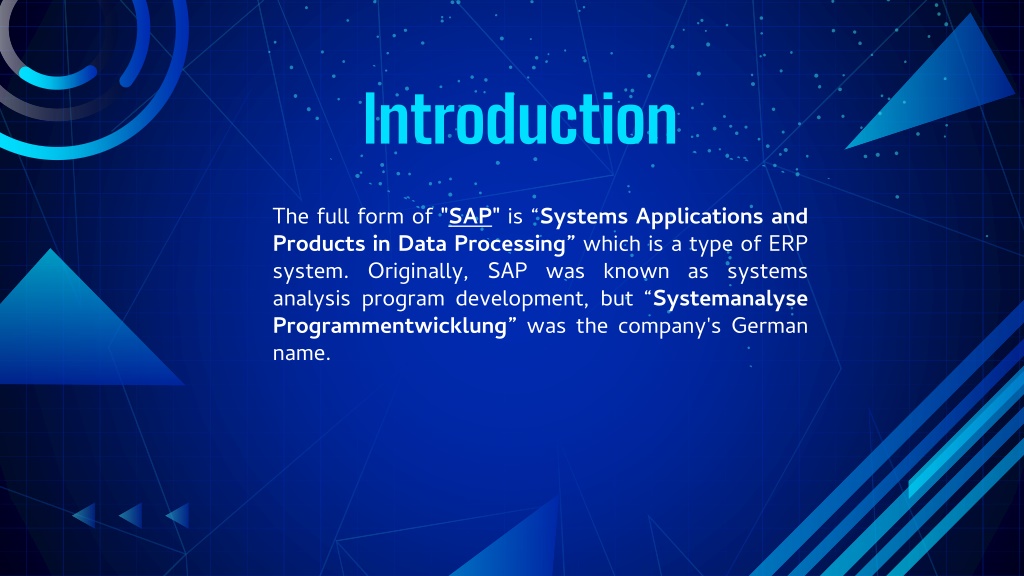 Introduction

The full form of "SAP" is “Systems Applications and Products in Data Processing” which is a type of ERP system. Originally, SAP was known as systems analysis program development, but “Systemanalyse Programmentwicklung” was the company's German name.